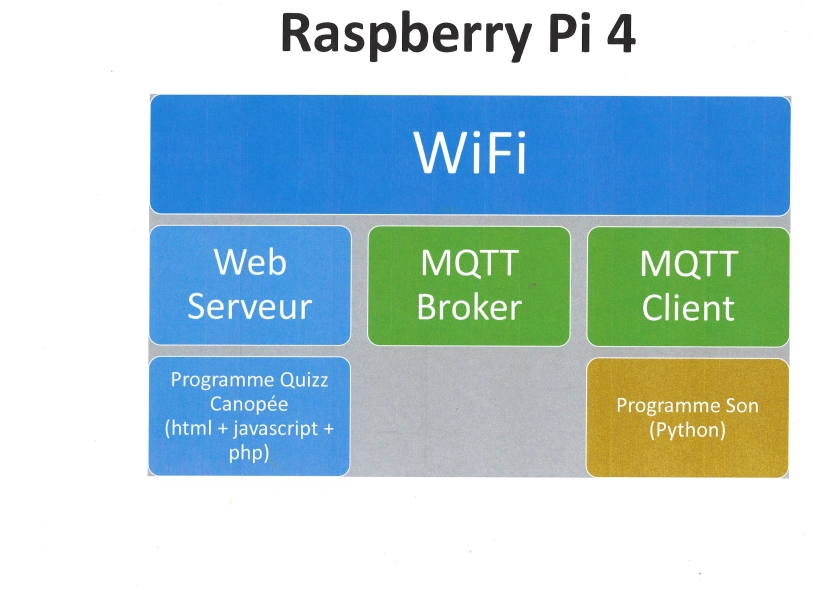 Raspberry Pi 4

WiFi

Web Serveur

MQTT Broker

MQTT Client

Programme Quizz Canopée (html + javascript + php)

Programme Son (Python)